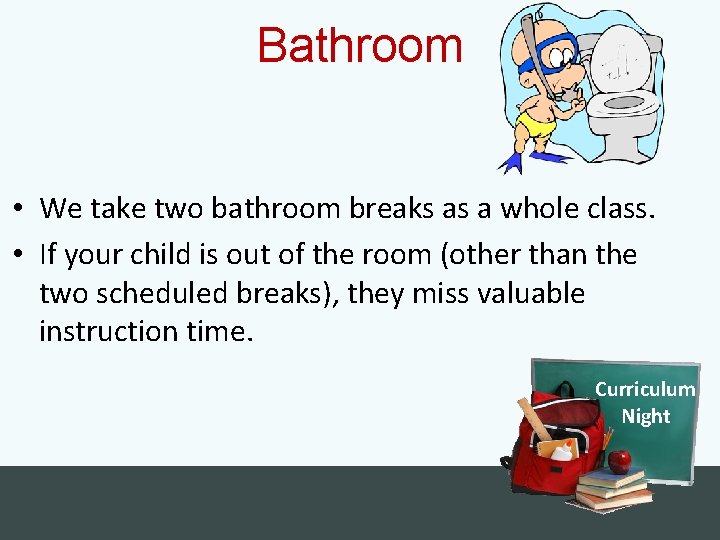 Bathroom

• We take two bathroom breaks as a whole class.
• If your child is out of the room (other than the two scheduled breaks), they miss valuable instruction time.

Curriculum Night